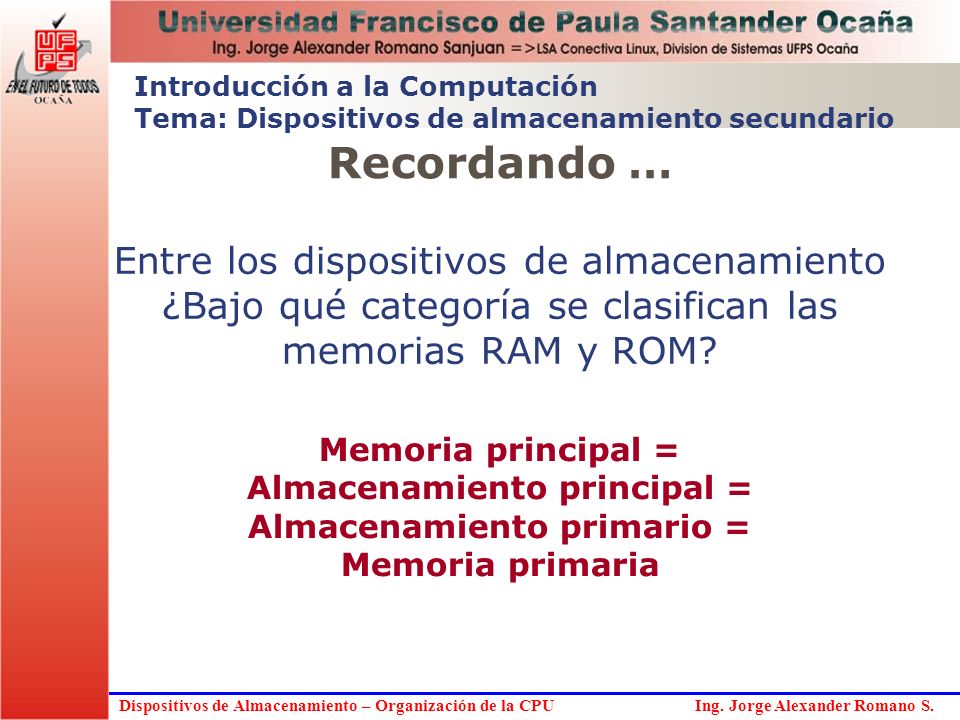 UFPS
EN EL FUTURO DE TODOS
OCAÑA

Universidad Francisco de Paula Santander Ocaña
Ing. Jorge Alexander Romano Sanjuan =>LSA Conectiva Linux, Division de Sistemas UFPS Ocaña

Introducción a la Computación
Tema: Dispositivos de almacenamiento secundario

Recordando ...

Entre los dispositivos de almacenamiento ¿Bajo qué categoría se clasifican las memorias RAM y ROM?

Memoria principal =
Almacenamiento principal =
Almacenamiento primario =
Memoria primaria

Dispositivos de Almacenamiento – Organización de la CPU
Ing. Jorge Alexander Romano S.